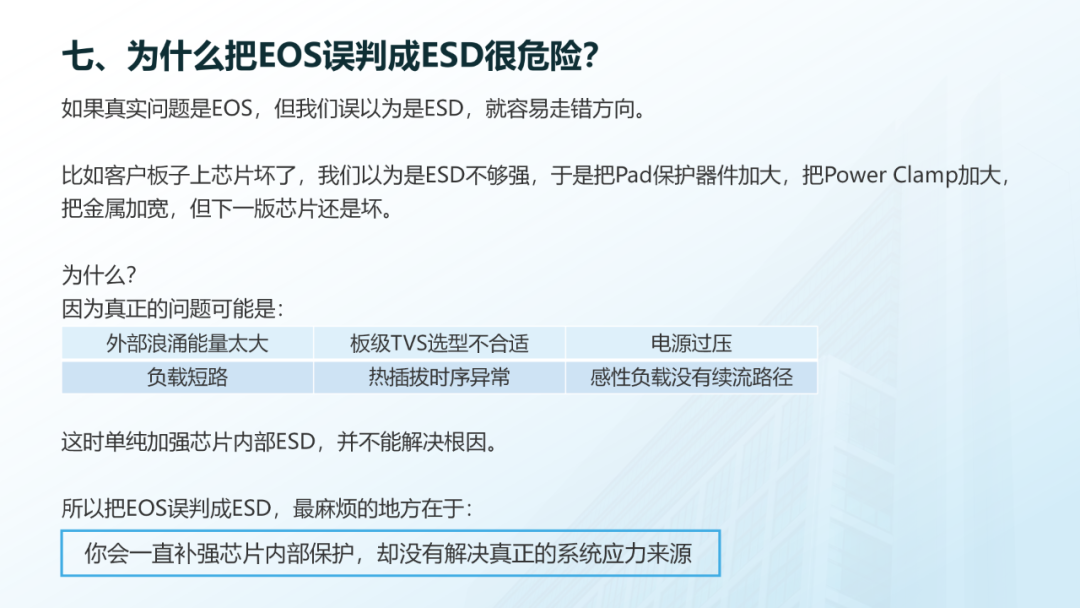 七、为什么把EOS误判成ESD很危险？

如果真实问题是EOS，但我们误以为是ESD，就容易走错方向。

比如客户板子上芯片坏了，我们以为是ESD不够强，于是把Pad保护器件加大，把Power Clamp加大，把金属加宽，但下一版芯片还是坏。

为什么？
因为真正的问题可能是：

| 外部浪涌能量太大 | 板级TVS选型不合适 | 电源过压 |
|---|---|---|
| 负载短路 | 热插拔时序异常 | 感性负载没有续流路径 |

这时单纯加强芯片内部ESD，并不能解决根因。

所以把EOS误判成ESD，最麻烦的地方在于：

你会一直补强芯片内部保护，却没有解决真正的系统应力来源